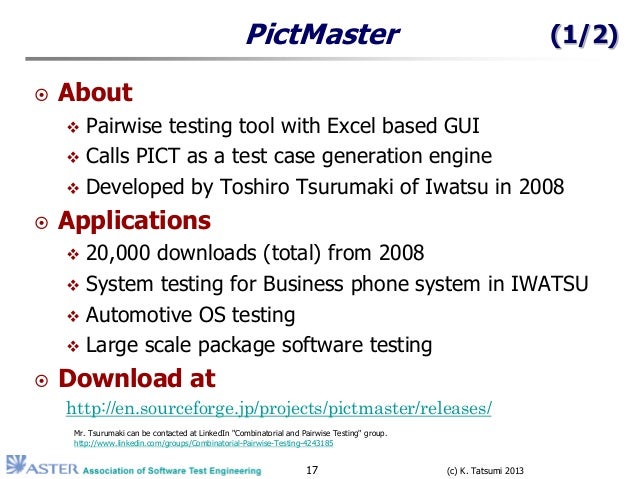 PictMaster (1/2)

About

Pairwise testing tool with Excel based GUI

Calls PICT as a test case generation engine

Developed by Toshiro Tsurumaki of Iwatsu in 2008

Applications

20,000 downloads (total) from 2008

System testing for Business phone system in IWATSU

Automotive OS testing

Large scale package software testing

Download at

http://en.sourceforge.jp/projects/pictmaster/releases/

Mr. Tsurumaki can be contacted at LinkedIn "Combinatorial and Pairwise Testing" group.
http://www.linkedin.com/groups/Combinatorial-Pairwise-Testing-4243185

ASTER Association of Software Test Engineering 17 (c) K. Tatsumi 2013